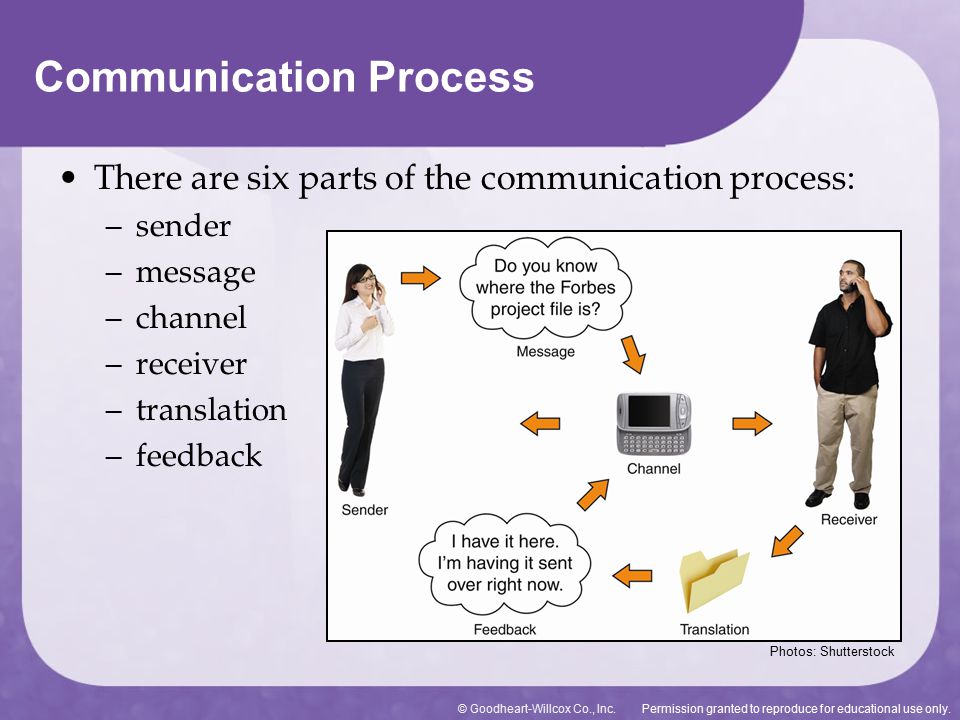 Communication Process

• There are six parts of the communication process:
– sender
– message
– channel
– receiver
– translation
– feedback

Do you know where the Forbes project file is?

Message

Channel

Sender

Receiver

I have it here. I'm having it sent over right now.

Feedback

Translation

Photos: Shutterstock

© Goodheart-Willcox Co., Inc. Permission granted to reproduce for educational use only.